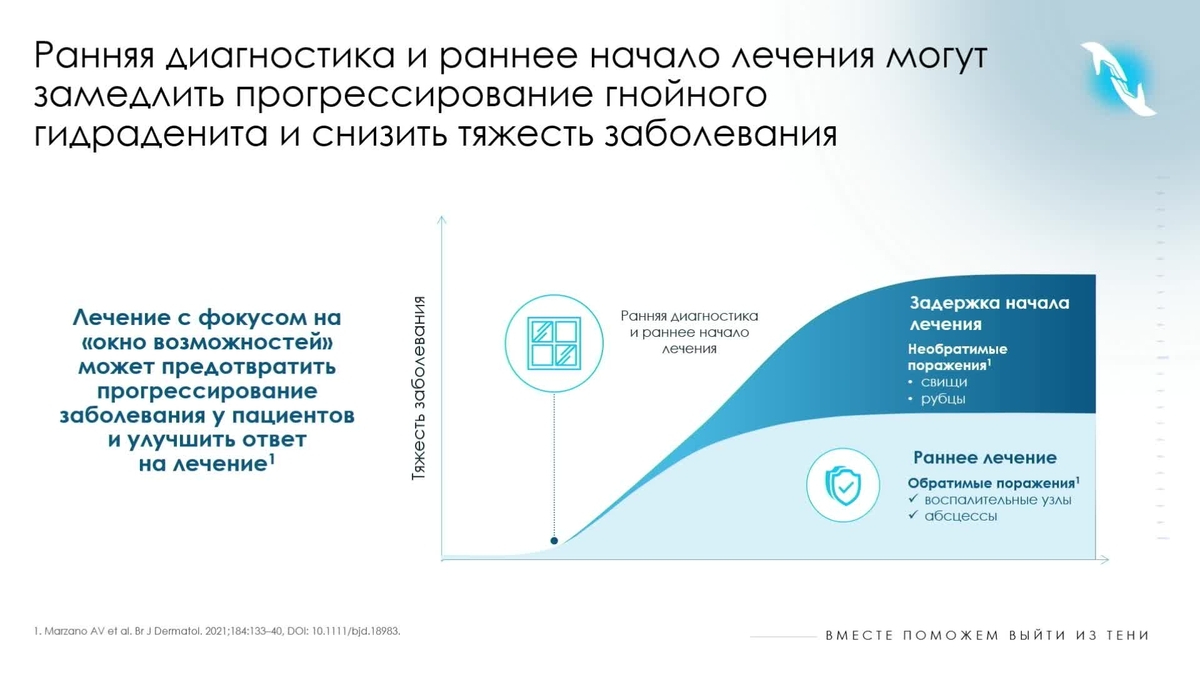 Ранняя диагностика и раннее начало лечения могут замедлить прогрессирование гнойного гидраденита и снизить тяжесть заболевания

Лечение с фокусом на «окно возможностей» может предотвратить прогрессирование заболевания у пациентов и улучшить ответ на лечение$^1$

Тяжесть заболевания

Ранняя диагностика и раннее начало лечения

Задержка начала лечения

Необратимые поражения$^1$
• свищи
• рубцы

Раннее лечение

Обратимые поражения$^1$
✓ воспалительные узлы
✓ абсцессы

1. Marzano AV et al. Br J Dermatol. 2021;184:133–40, DOI: 10.1111/bjd.18983.

ВМЕСТЕ ПОМОЖЕМ ВЫЙТИ ИЗ ТЕНИ